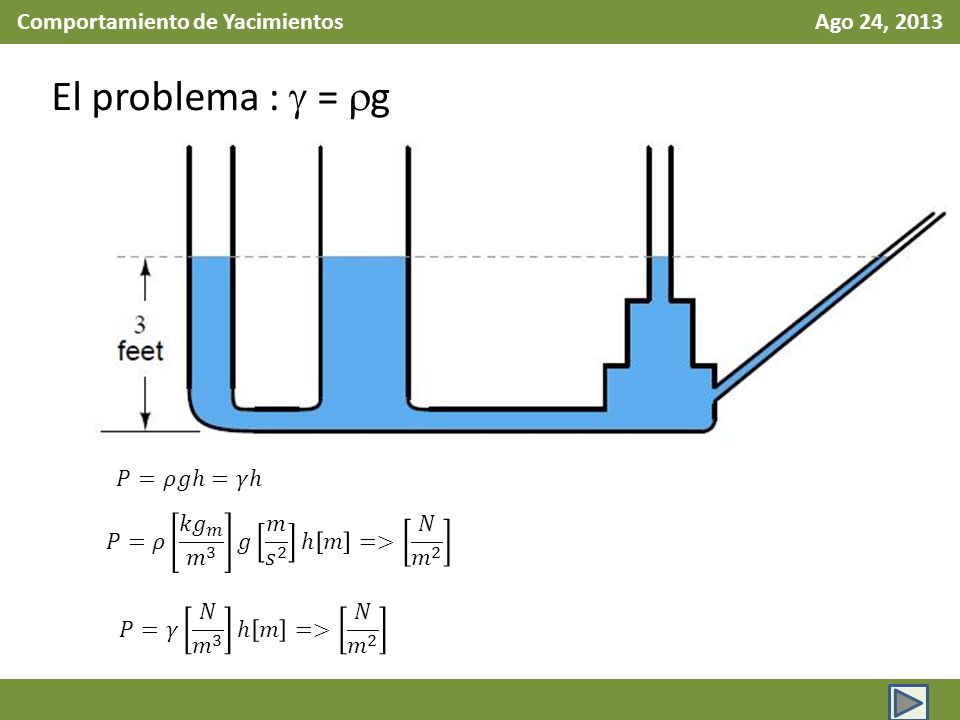 Comportamiento de Yacimientos

Ago 24, 2013

El problema : $\gamma = \rho g$

3 feet

$P = \rho g h = \gamma h$

$P = \rho \left[\frac{kg_m}{m^3}\right] g \left[\frac{m}{s^2}\right] h[m] => \left[\frac{N}{m^2}\right]$

$P = \gamma \left[\frac{N}{m^3}\right] h[m] => \left[\frac{N}{m^2}\right]$